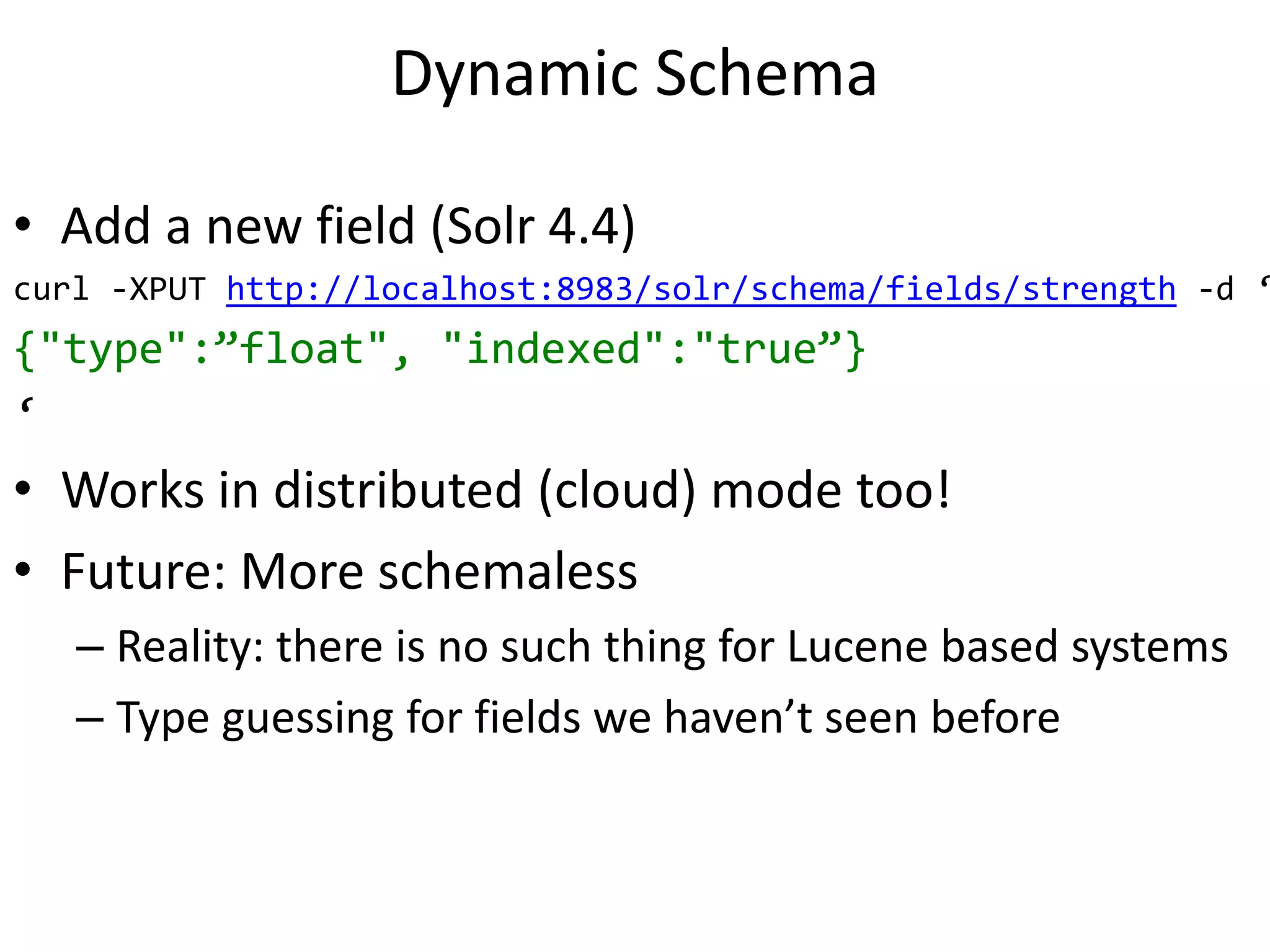 Dynamic Schema

• Add a new field (Solr 4.4)

curl -XPUT http://localhost:8983/solr/schema/fields/strength -d ‘
{"type":”float", "indexed":"true”}
‘

• Works in distributed (cloud) mode too!

• Future: More schemaless
– Reality: there is no such thing for Lucene based systems
– Type guessing for fields we haven’t seen before